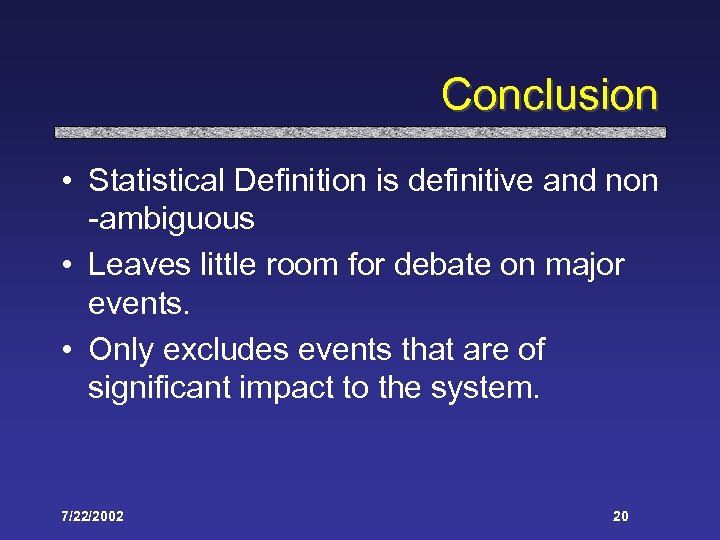 Conclusion

• Statistical Definition is definitive and non -ambiguous

• Leaves little room for debate on major events.

• Only excludes events that are of significant impact to the system.

7/22/2002

20